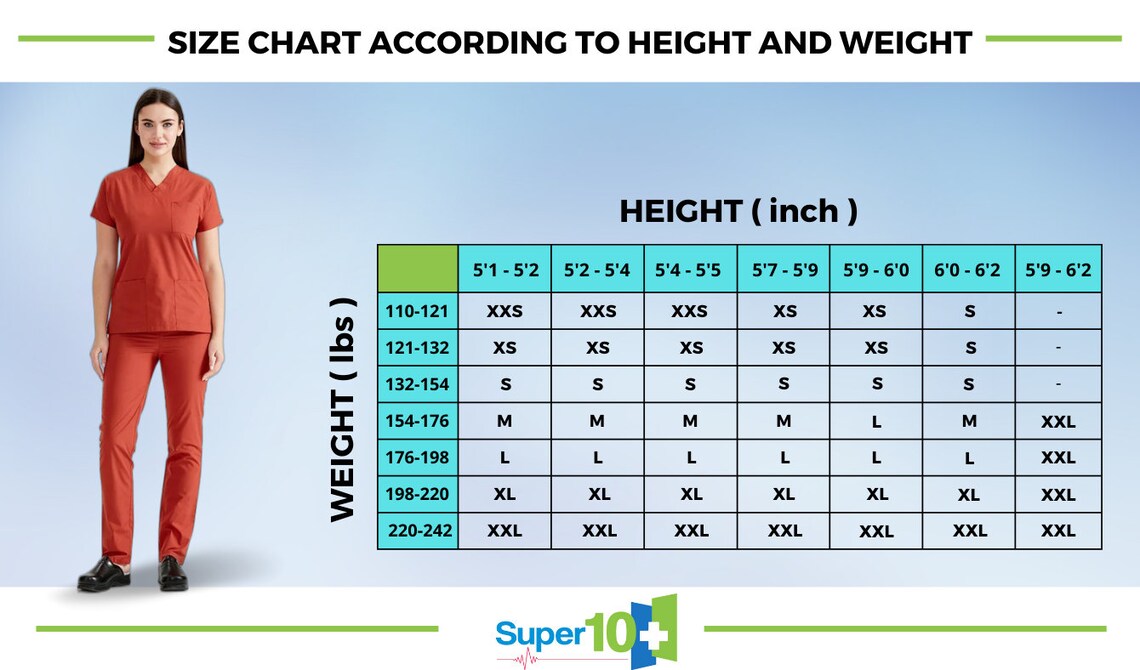 SIZE CHART ACCORDING TO HEIGHT AND WEIGHT

HEIGHT ( inch )

WEIGHT ( lbs )

| | 5'1 - 5'2 | 5'2 - 5'4 | 5'4 - 5'5 | 5'7 - 5'9 | 5'9 - 6'0 | 6'0 - 6'2 | 5'9 - 6'2 |
|---|---|---|---|---|---|---|---|
| 110-121 | XXS | XXS | XXS | XS | XS | S | - |
| 121-132 | XS | XS | XS | XS | XS | S | - |
| 132-154 | S | S | S | S | S | S | - |
| 154-176 | M | M | M | M | L | M | XXL |
| 176-198 | L | L | L | L | L | L | XXL |
| 198-220 | XL | XL | XL | XL | XL | XL | XXL |
| 220-242 | XXL | XXL | XXL | XXL | XXL | XXL | XXL |

Super10